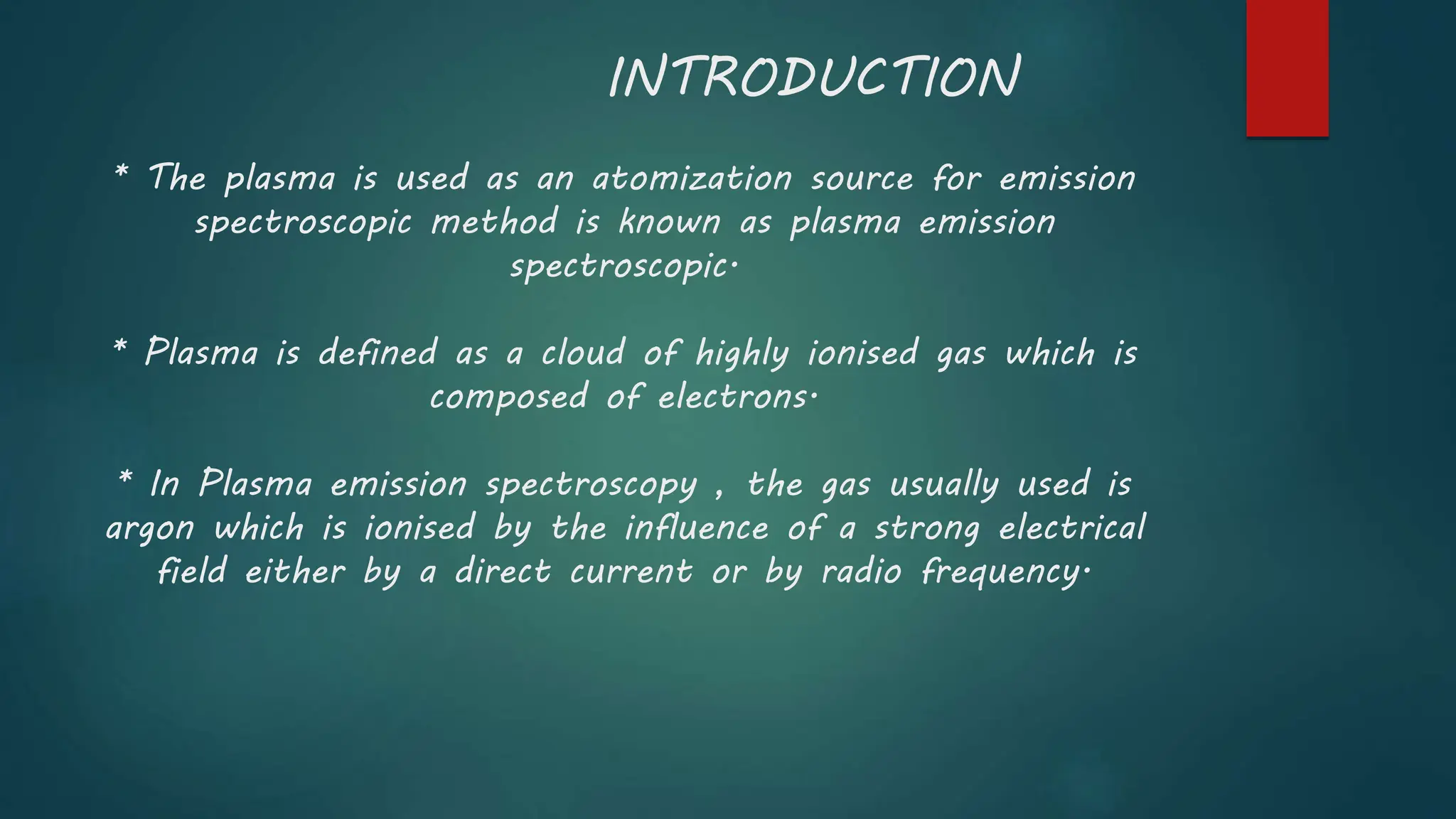 INTRODUCTION

* The plasma is used as an atomization source for emission spectroscopic method is known as plasma emission spectroscopic.

* Plasma is defined as a cloud of highly ionised gas which is composed of electrons.

* In Plasma emission spectroscopy , the gas usually used is argon which is ionised by the influence of a strong electrical field either by a direct current or by radio frequency.